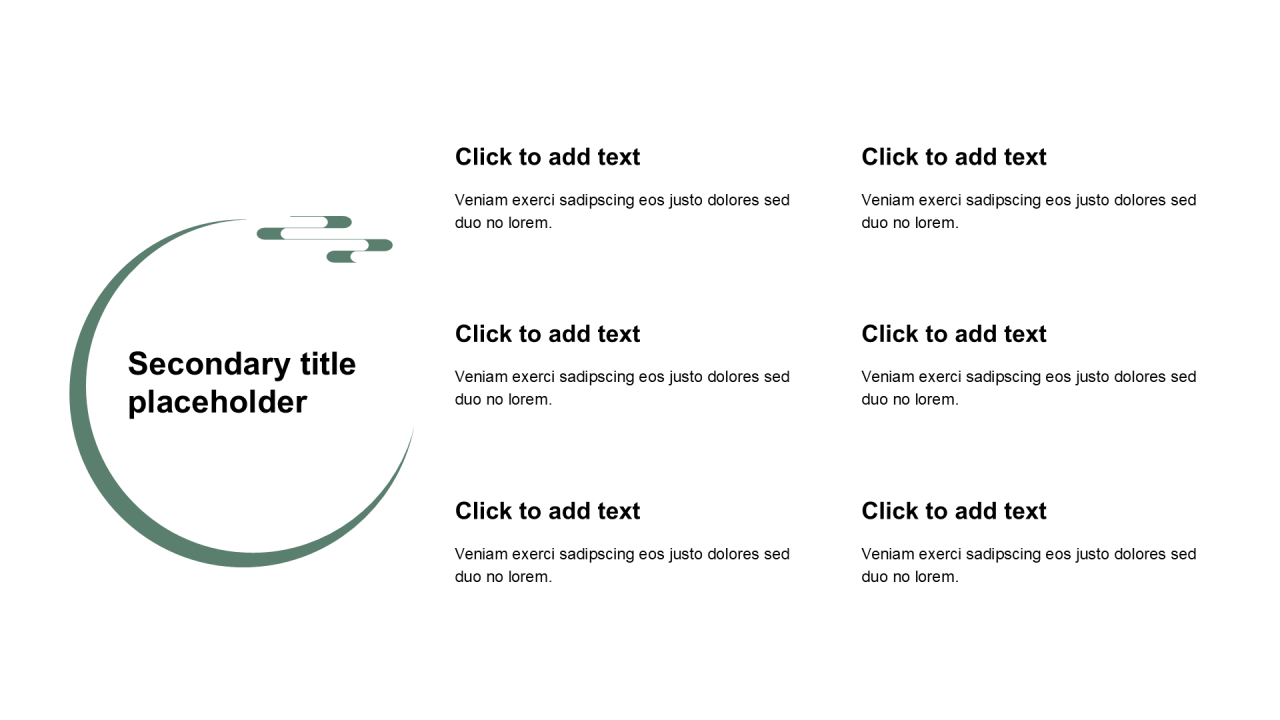 Secondary title placeholder

Click to add text

Veniam exerci sadipscing eos justo dolores sed duo no lorem.

Click to add text

Veniam exerci sadipscing eos justo dolores sed duo no lorem.

Click to add text

Veniam exerci sadipscing eos justo dolores sed duo no lorem.

Click to add text

Veniam exerci sadipscing eos justo dolores sed duo no lorem.

Click to add text

Veniam exerci sadipscing eos justo dolores sed duo no lorem.

Click to add text

Veniam exerci sadipscing eos justo dolores sed duo no lorem.